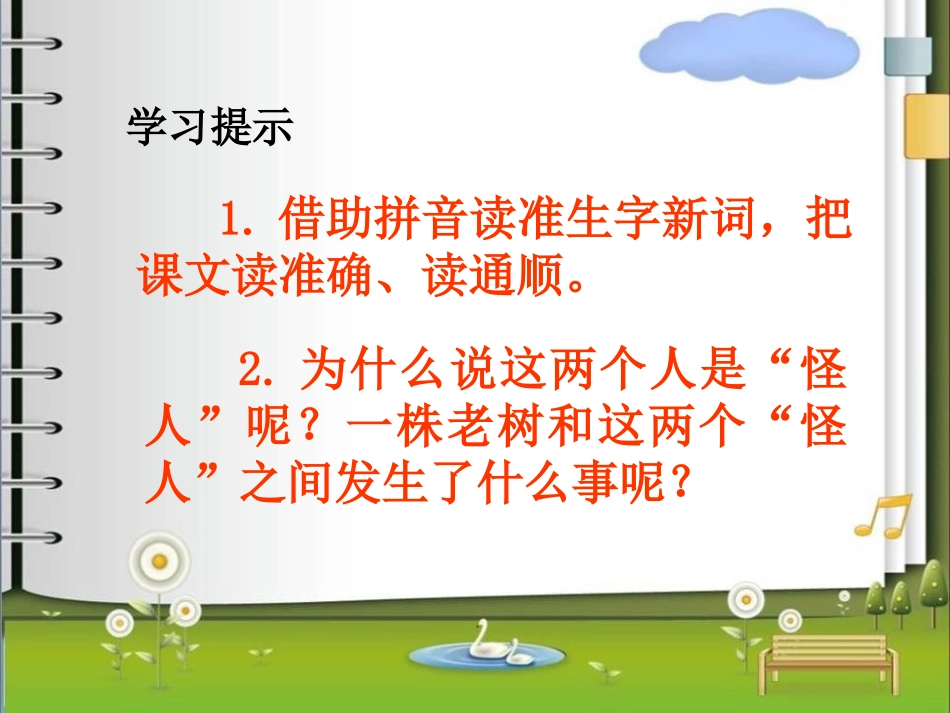 学习提示

1. 借助拼音读准生字新词，把课文读准确、读通顺。

2. 为什么说这两个人是“怪人”呢？一株老树和这两个“怪人”之间发生了什么事呢？